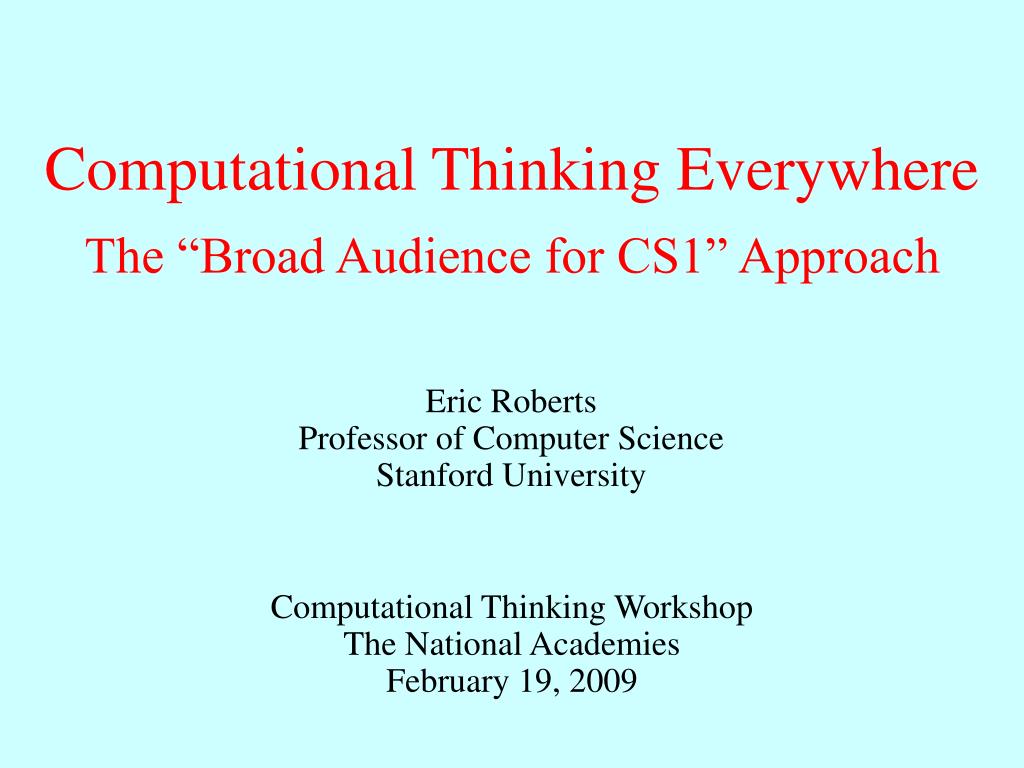 Computational Thinking Everywhere
The “Broad Audience for CS1” Approach

Eric Roberts
Professor of Computer Science
Stanford University

Computational Thinking Workshop
The National Academies
February 19, 2009